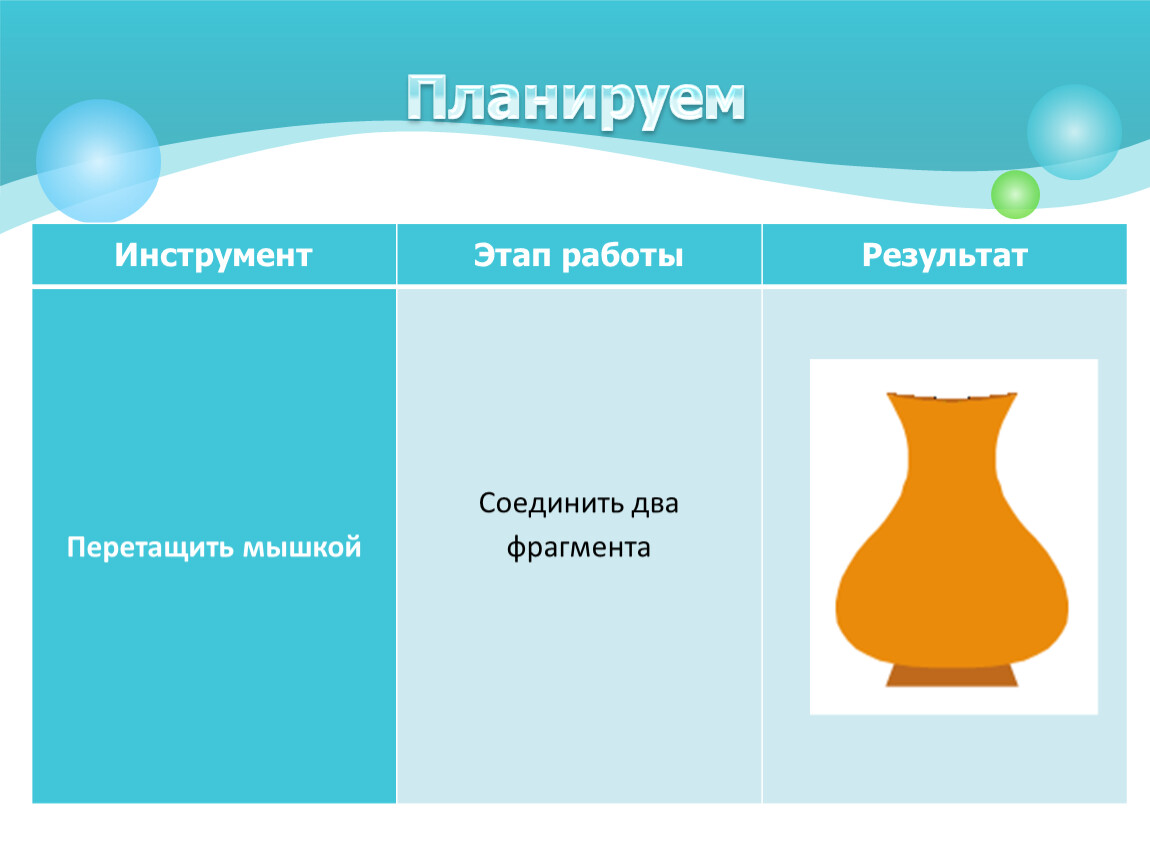 Планируем

| Инструмент | Этап работы | Результат |
|---|---|---|
| Перетащить мышкой | Соединить два фрагмента | |